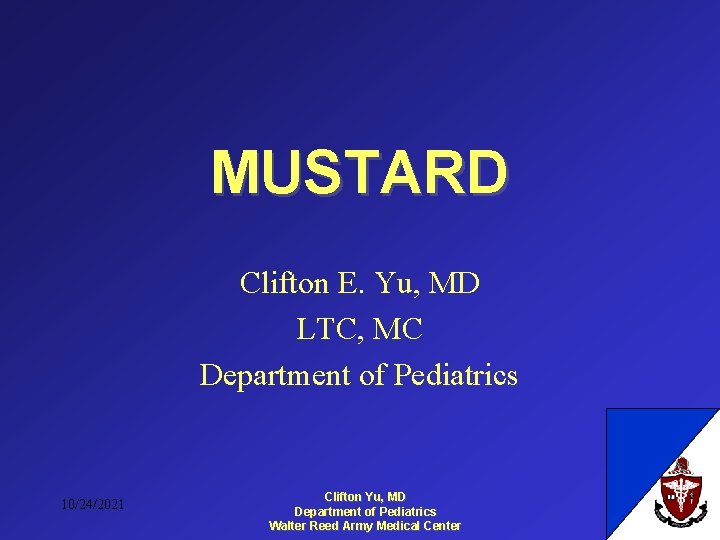 MUSTARD

Clifton E. Yu, MD
LTC, MC
Department of Pediatrics

10/24/2021

Clifton Yu, MD
Department of Pediatrics
Walter Reed Army Medical Center